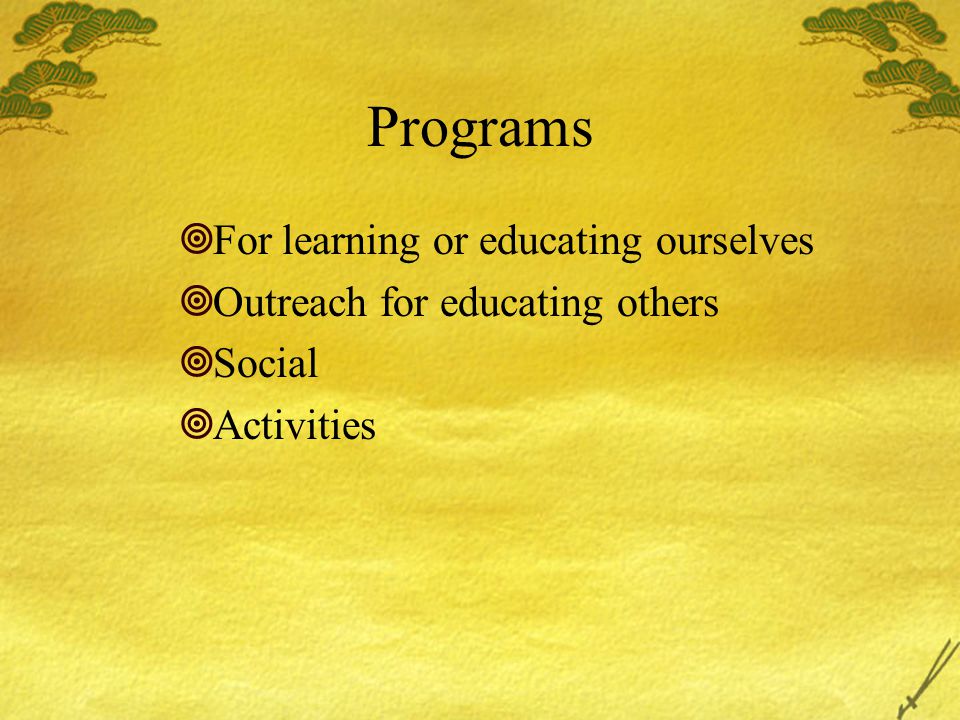 Programs

For learning or educating ourselves
Outreach for educating others
Social
Activities